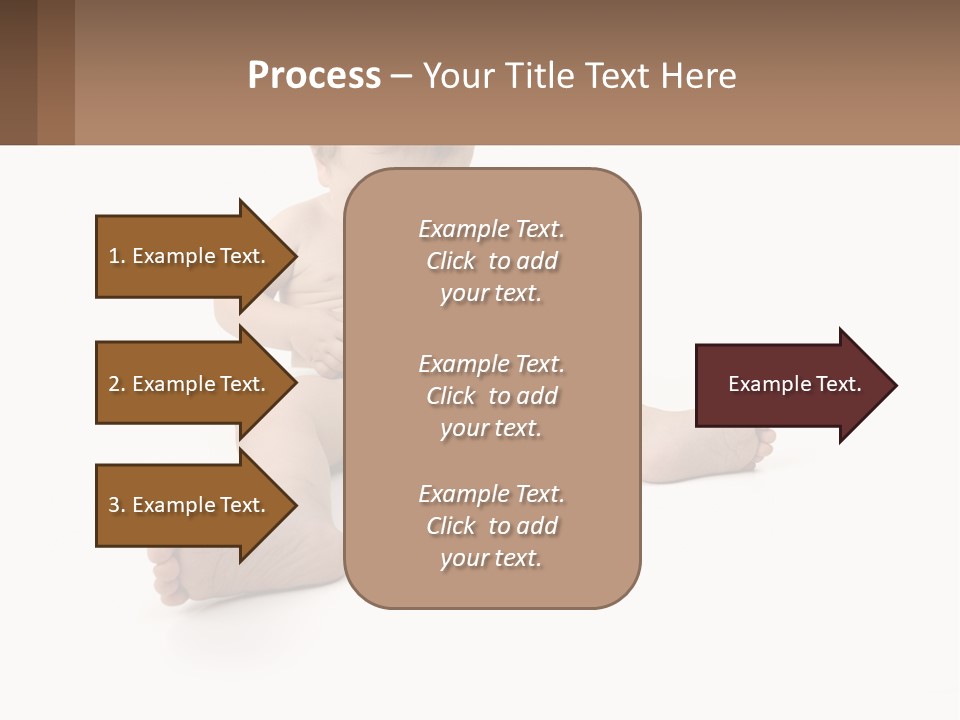 Process – Your Title Text Here

1. Example Text.

2. Example Text.

3. Example Text.

Example Text. Click to add your text.

Example Text. Click to add your text.

Example Text. Click to add your text.

Example Text.